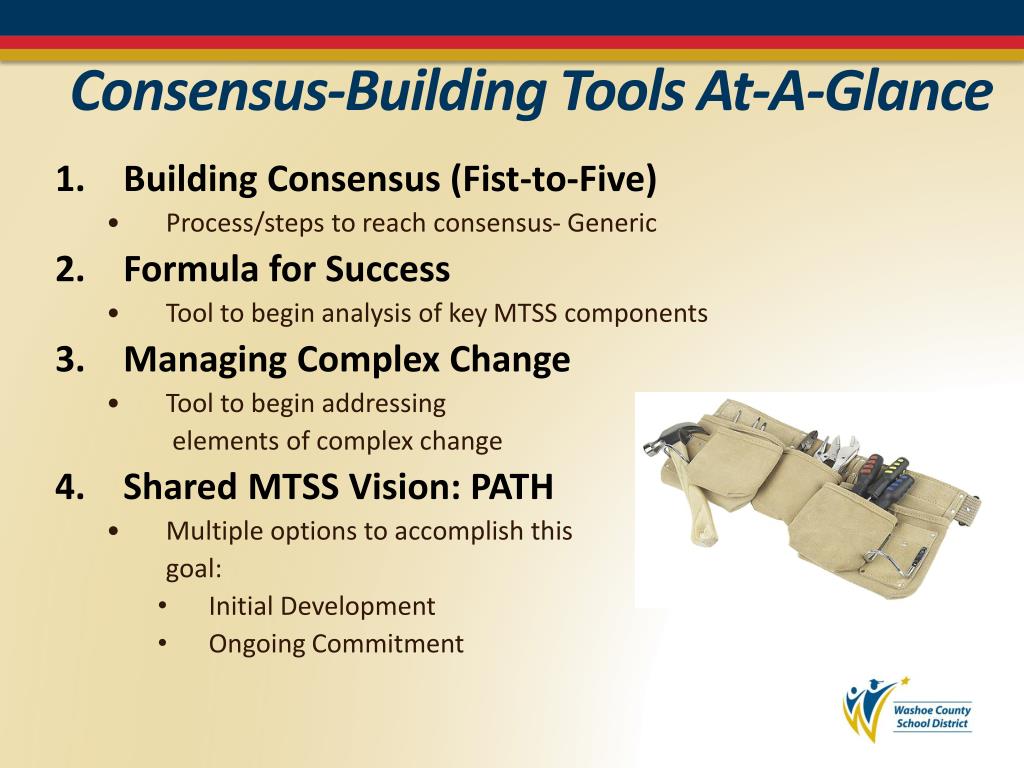 Consensus-Building Tools At-A-Glance

1. Building Consensus (Fist-to-Five)
   • Process/steps to reach consensus- Generic
2. Formula for Success
   • Tool to begin analysis of key MTSS components
3. Managing Complex Change
   • Tool to begin addressing elements of complex change
4. Shared MTSS Vision: PATH
   • Multiple options to accomplish this goal:
      • Initial Development
      • Ongoing Commitment

Washoe County School District